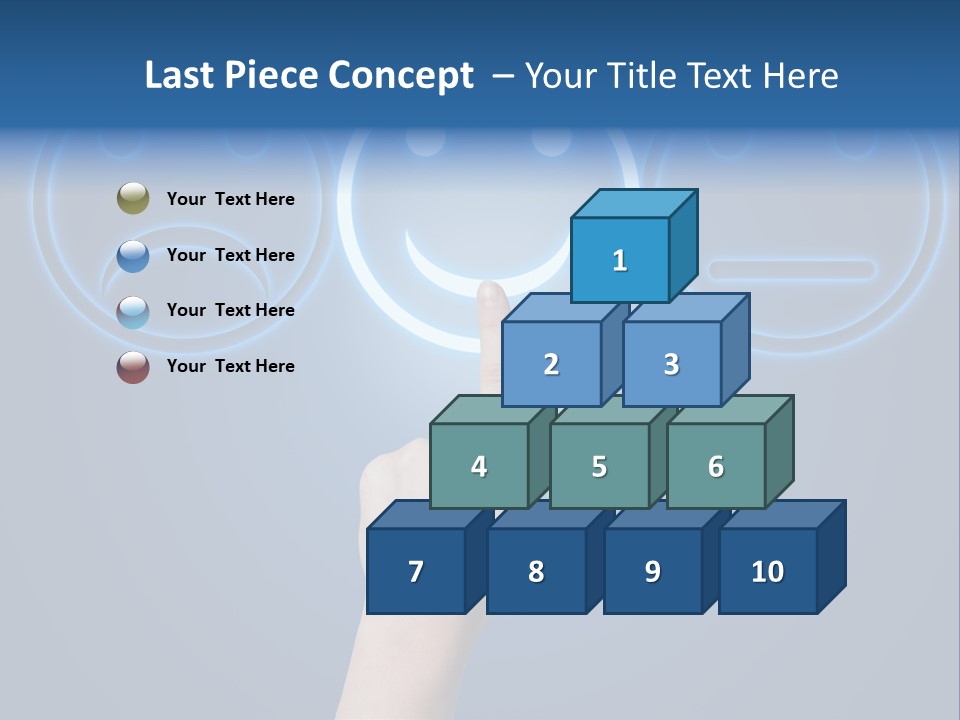 Last Piece Concept – Your Title Text Here

Your Text Here

Your Text Here

Your Text Here

Your Text Here

1

2 3

4 5 6

7 8 9 10